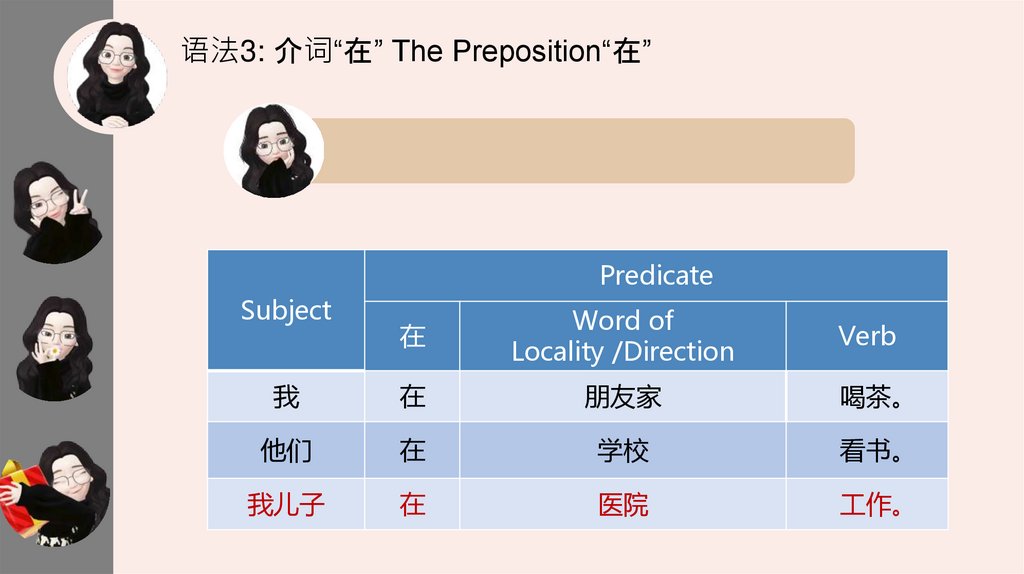 语法3: 介词“在” The Preposition“在”

| Subject | Predicate | | |
|---|---|---|---|
| | 在 | Word of Locality /Direction | Verb |
| 我 | 在 | 朋友家 | 喝茶。 |
| 他们 | 在 | 学校 | 看书。 |
| 我儿子 | 在 | 医院 | 工作。 |